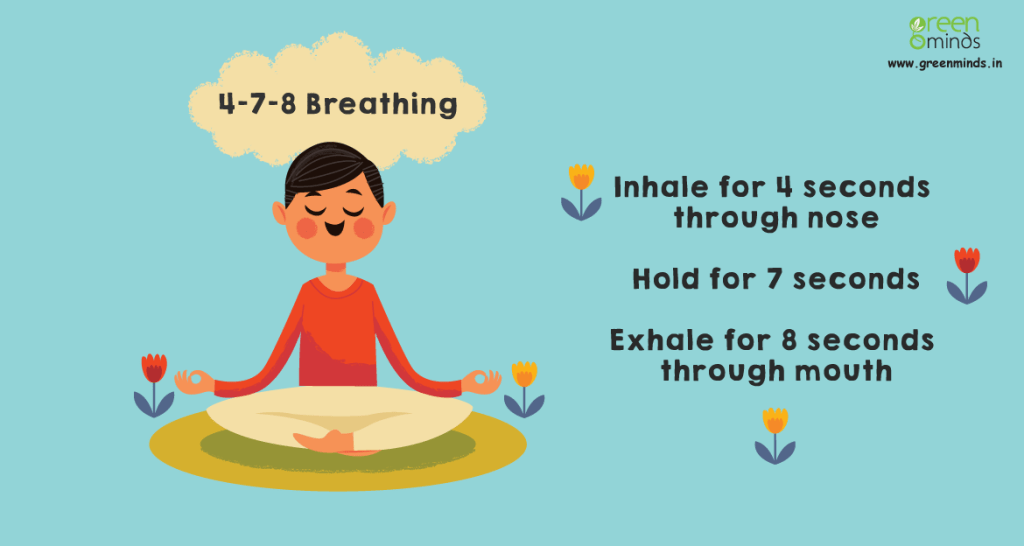 green minds
www.greenminds.in

4-7-8 Breathing

Inhale for 4 seconds through nose

Hold for 7 seconds

Exhale for 8 seconds through mouth